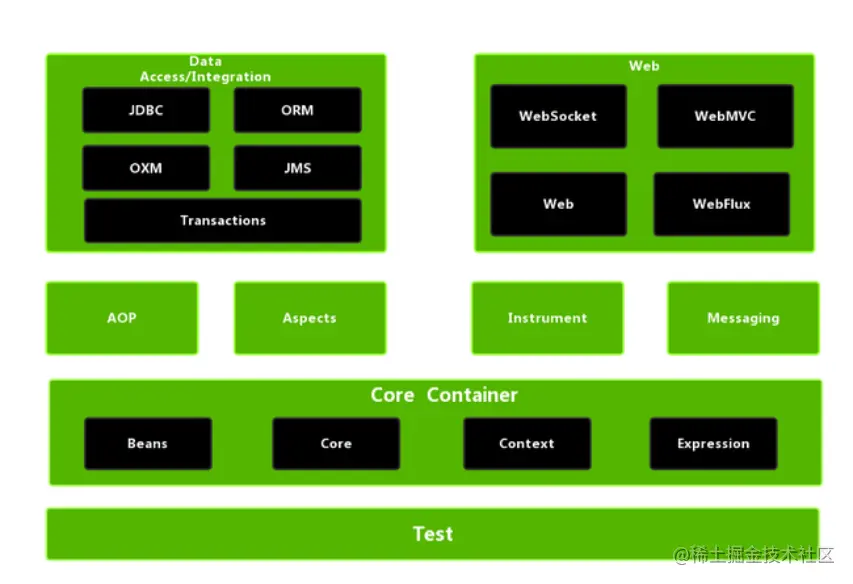 Data Access/Integration

JDBC

ORM

OXM

JMS

Transactions

Web

WebSocket

WebMVC

Web

WebFlux

AOP

Aspects

Instrument

Messaging

Core Container

Beans

Core

Context

Expression

Test

@稀土掘金技术社区